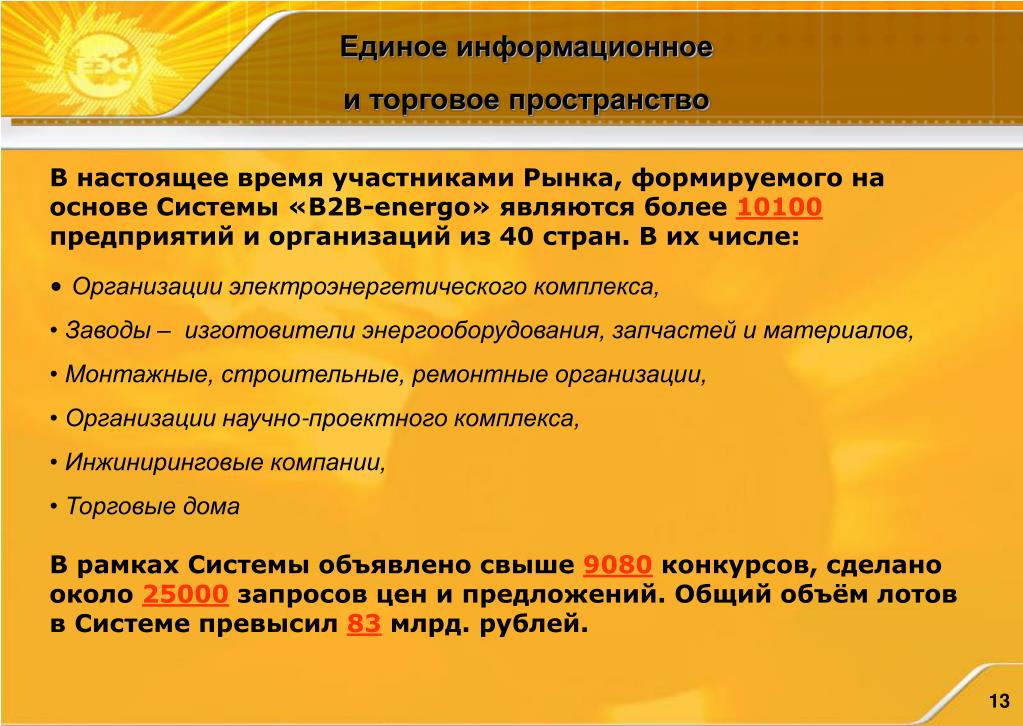 ЕЭС

Единое информационное

и торговое пространство

В настоящее время участниками Рынка, формируемого на основе Системы «B2B-energo» являются более 10100 предприятий и организаций из 40 стран. В их числе:

• Организации электроэнергетического комплекса,

• Заводы – изготовители энергооборудования, запчастей и материалов,

• Монтажные, строительные, ремонтные организации,

• Организации научно-проектного комплекса,

• Инжиниринговые компании,

• Торговые дома

В рамках Системы объявлено свыше 9080 конкурсов, сделано около 25000 запросов цен и предложений. Общий объём лотов в Системе превысил 83 млрд. рублей.

13